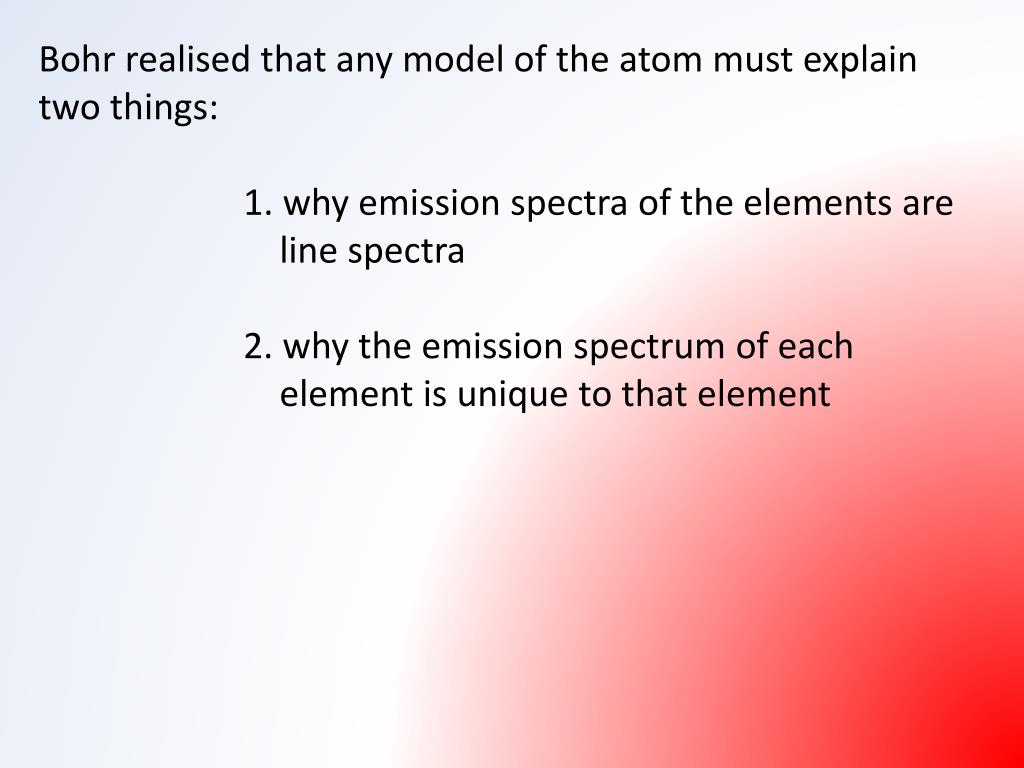 Bohr realised that any model of the atom must explain two things:

1. why emission spectra of the elements are line spectra

2. why the emission spectrum of each element is unique to that element